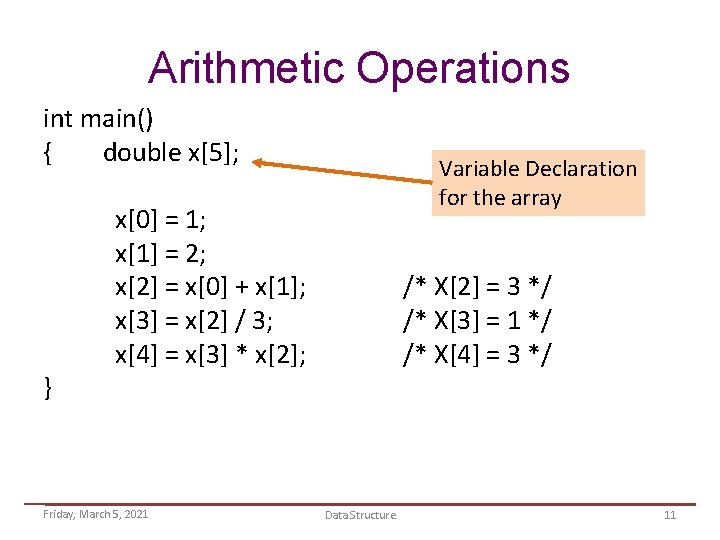 Arithmetic Operations

int main()
{ double x[5];

Variable Declaration for the array

x[0] = 1;
x[1] = 2;
x[2] = x[0] + x[1]; /* X[2] = 3 */
x[3] = x[2] / 3; /* X[3] = 1 */
x[4] = x[3] * x[2]; /* X[4] = 3 */
}

Friday, March 5, 2021
Data Structure
11